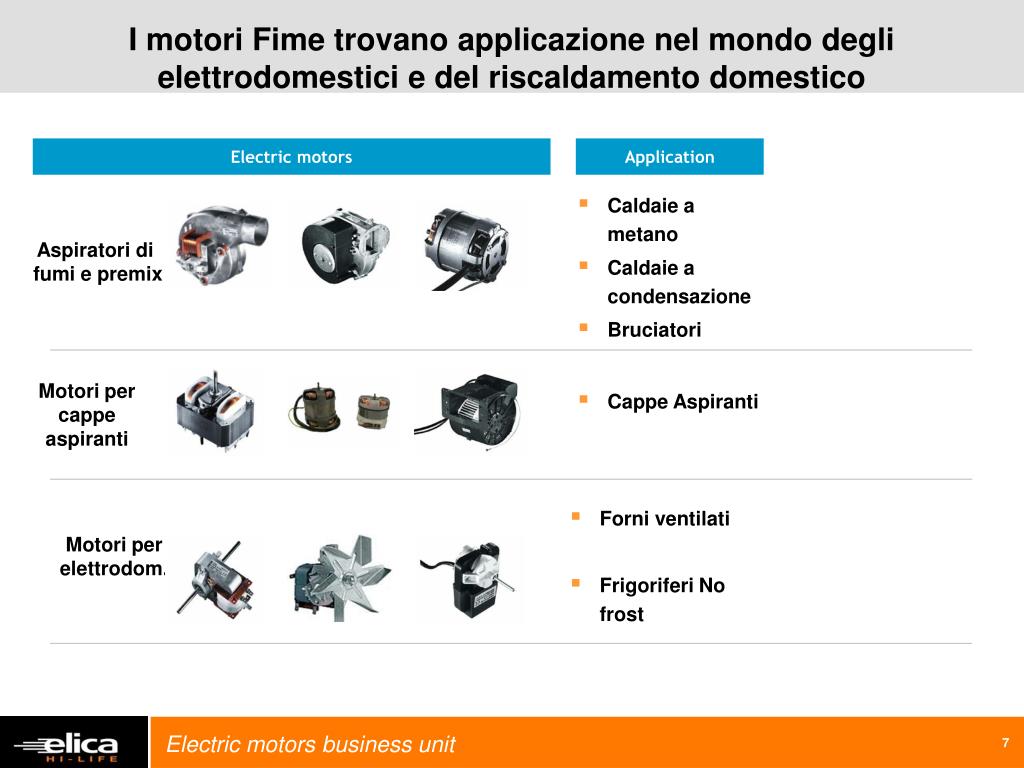 I motori Fime trovano applicazione nel mondo degli elettrodomestici e del riscaldamento domestico

Electric motors

Application

Aspiratori di fumi e premix

- Caldaie a metano
- Caldaie a condensazione
- Bruciatori

Motori per cappe aspiranti

- Cappe Aspiranti

Motori per elettrodom.

- Forni ventilati
- Frigoriferi No frost

elica HI-LIFE

Electric motors business unit

7